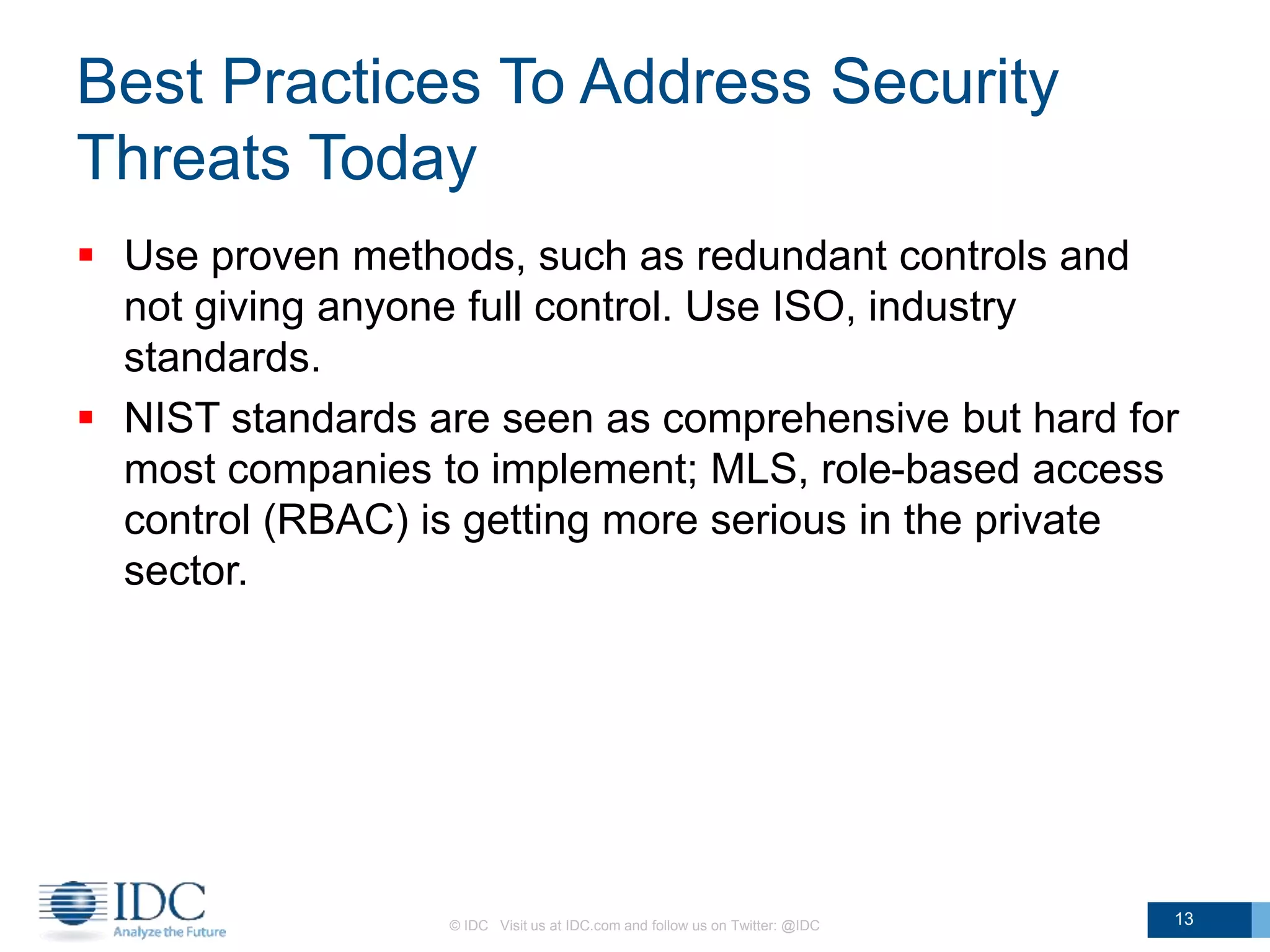 Best Practices To Address Security Threats Today

▪ Use proven methods, such as redundant controls and not giving anyone full control. Use ISO, industry standards.

▪ NIST standards are seen as comprehensive but hard for most companies to implement; MLS, role-based access control (RBAC) is getting more serious in the private sector.

IDC
Analyze the Future

© IDC Visit us at IDC.com and follow us on Twitter: @IDC

13